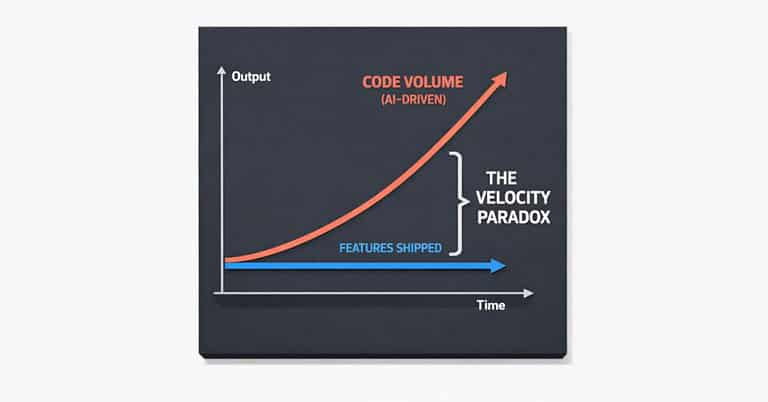 Output

CODE VOLUME
(AI-DRIVEN)

THE VELOCITY PARADOX

FEATURES SHIPPED

Time